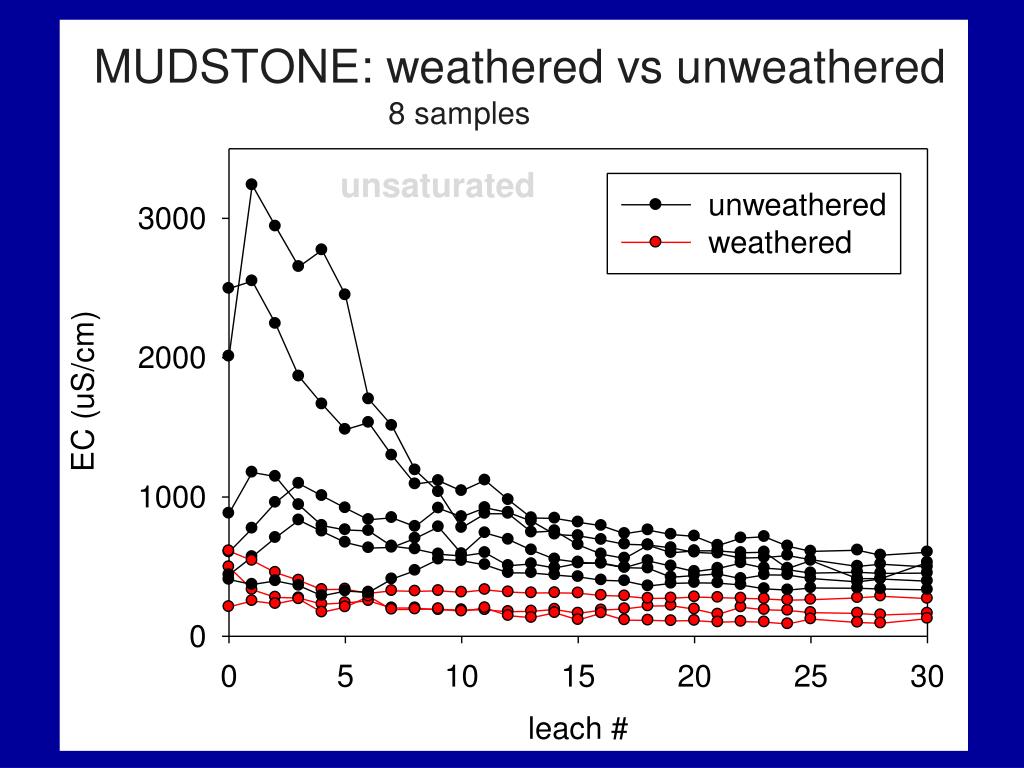 MUDSTONE: weathered vs unweathered
8 samples

unsaturated

unweathered
weathered

EC (uS/cm)

3000
2000
1000
0

0 5 10 15 20 25 30

leach #